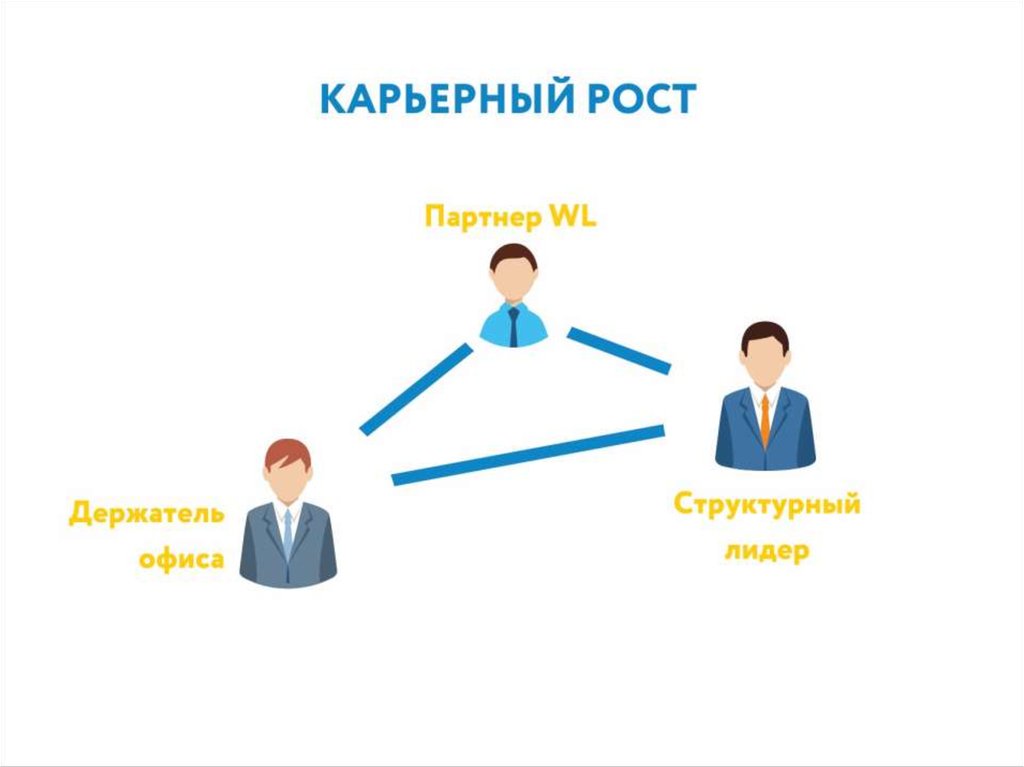 КАРЬЕРНЫЙ РОСТ

Партнер WL

Держатель офиса

Структурный лидер